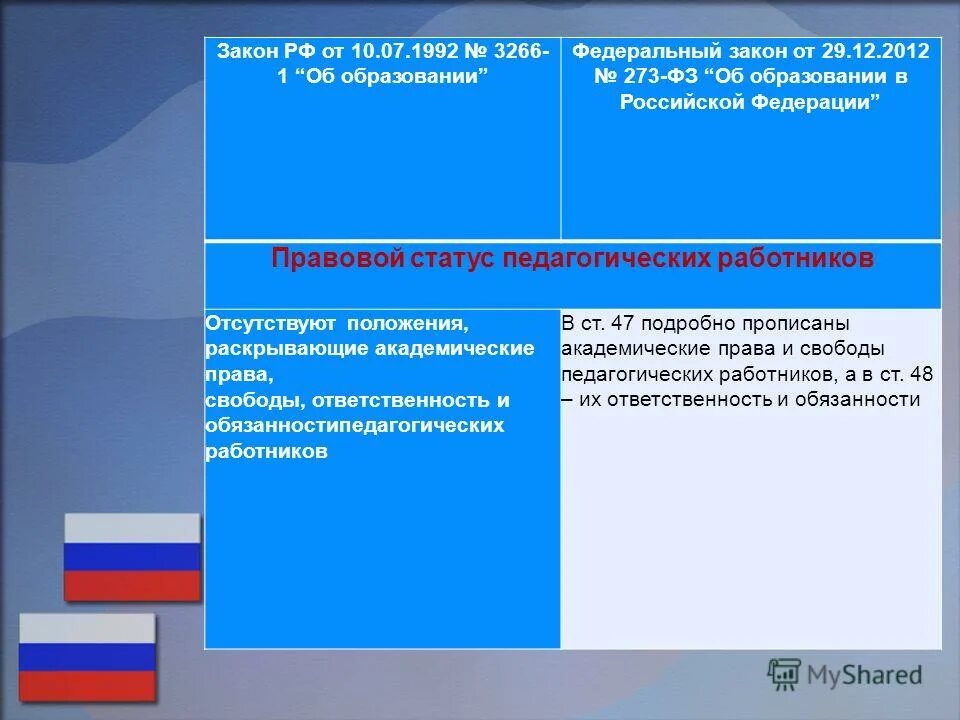 | Закон РФ от 10.07.1992 № 3266-1 “Об образовании” | Федеральный закон от 29.12.2012 № 273-ФЗ “Об образовании в Российской Федерации” |
|---|---|
| Правовой статус педагогических работников | |
| Отсутствуют положения, раскрывающие академические права, свободы, ответственность и обязанностипедагогических работников | В ст. 47 подробно прописаны академические права и свободы педагогических работников, а в ст. 48 – их ответственность и обязанности |

MyShared